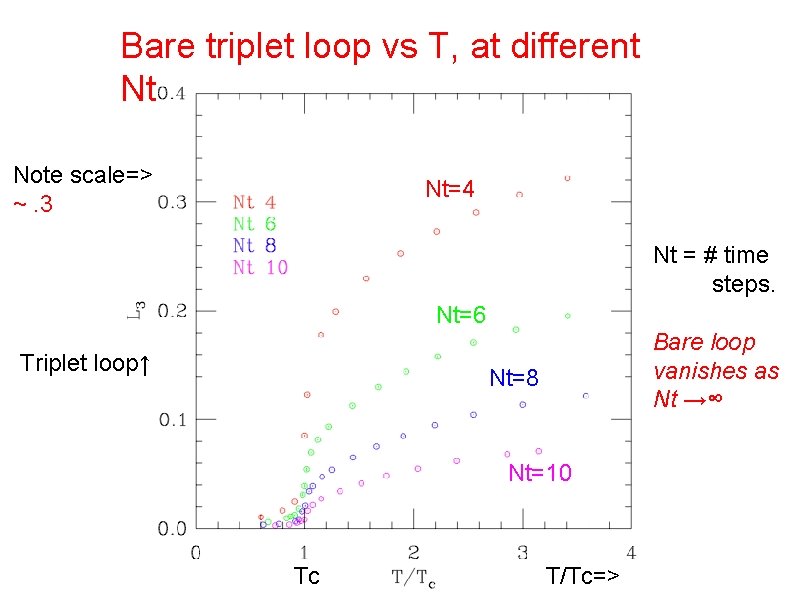 Bare triplet loop vs T, at different Nt

Note scale=> ~ .3

Triplet loop↑

0.4
0.3
0.2
0.1
0.0

$L_3$

Nt 4
Nt 6
Nt 8
Nt 10

Nt=4

Nt=6

Nt=8

Nt=10

0
1
2
3
4

Tc

$T/T_c$

T/Tc=>

Nt = # time steps.

Bare loop vanishes as Nt →∞